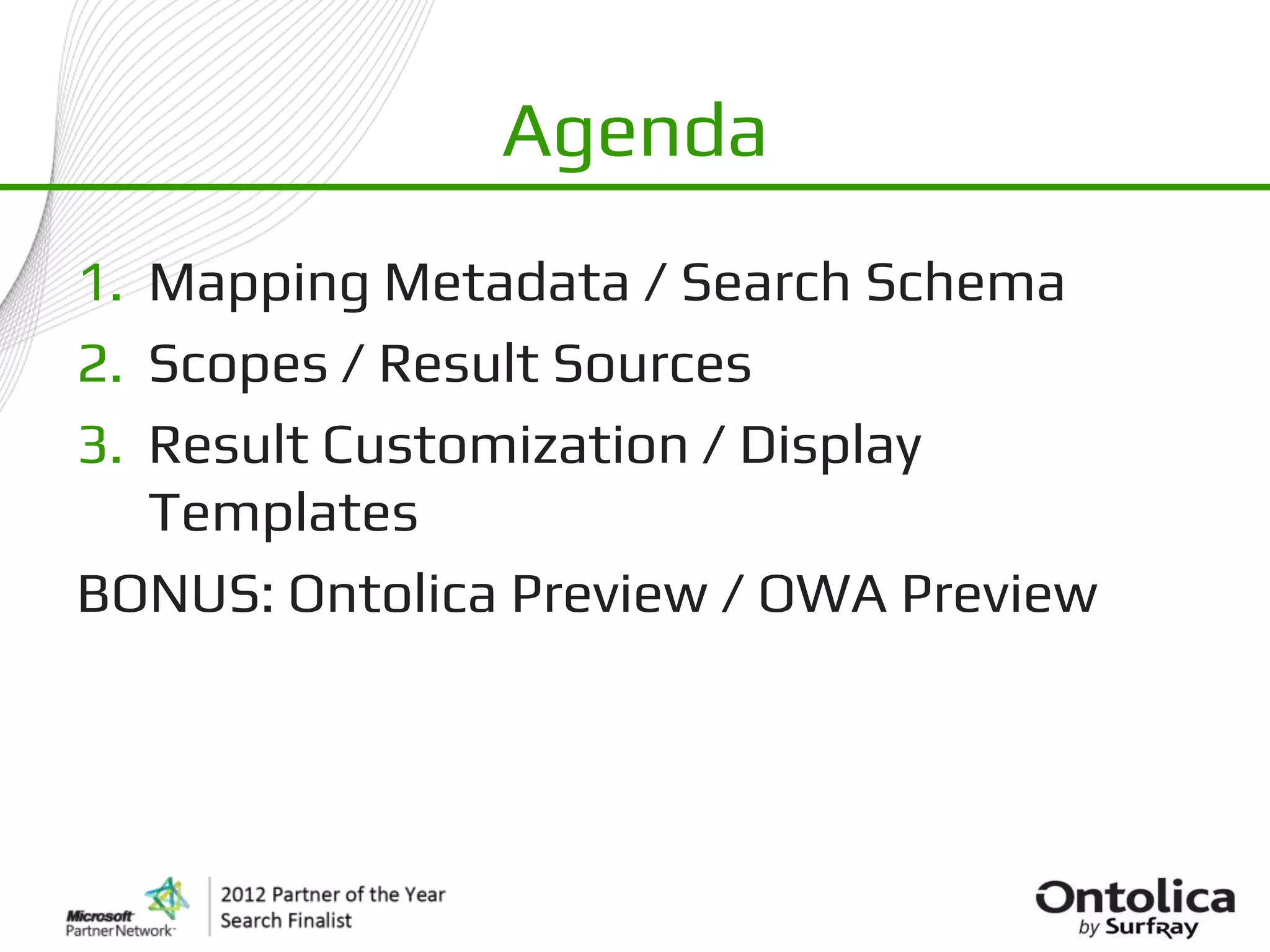 Agenda

1. Mapping Metadata / Search Schema
2. Scopes / Result Sources
3. Result Customization / Display Templates

BONUS: Ontolica Preview / OWA Preview

Microsoft Partner Network

2012 Partner of the Year
Search Finalist

Ontolica
by SurfRay